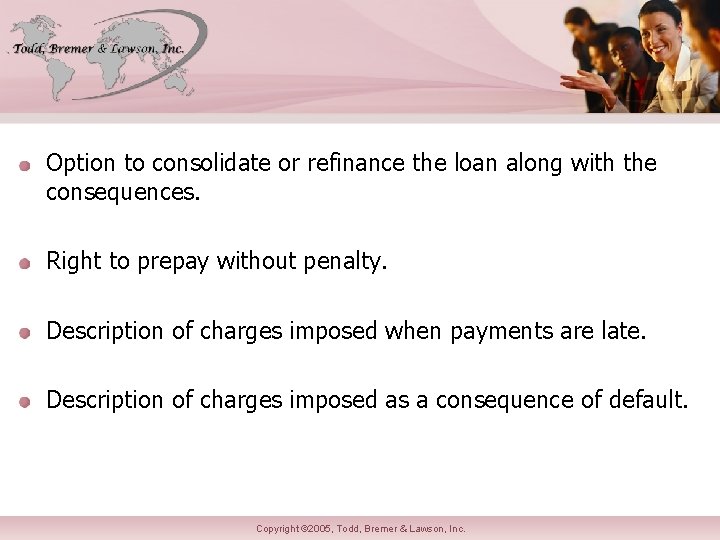 Todd, Bremer & Lawson, Inc.

Option to consolidate or refinance the loan along with the consequences.

Right to prepay without penalty.

Description of charges imposed when payments are late.

Description of charges imposed as a consequence of default.

Copyright ©2005, Todd, Bremer & Lawson, Inc.